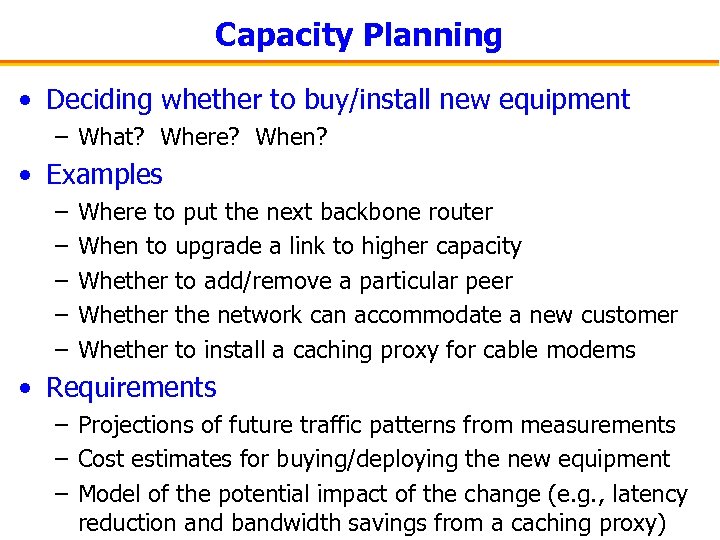 Capacity Planning

• Deciding whether to buy/install new equipment
– What? Where? When?

• Examples
– Where to put the next backbone router
– When to upgrade a link to higher capacity
– Whether to add/remove a particular peer
– Whether the network can accommodate a new customer
– Whether to install a caching proxy for cable modems

• Requirements
– Projections of future traffic patterns from measurements
– Cost estimates for buying/deploying the new equipment
– Model of the potential impact of the change (e.g., latency reduction and bandwidth savings from a caching proxy)